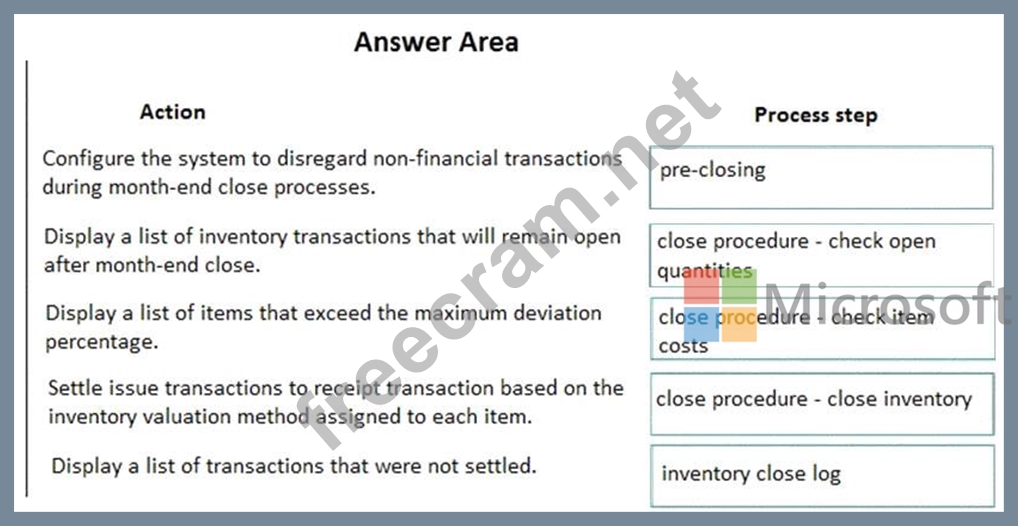 Answer Area

| Action | Process step |
|---|---|
| Configure the system to disregard non-financial transactions during month-end close processes. | pre-closing |
| Display a list of inventory transactions that will remain open after month-end close. | close procedure - check open quantities |
| Display a list of items that exceed the maximum deviation percentage. | close procedure - check item costs |
| Settle issue transactions to receipt transaction based on the inventory valuation method assigned to each item. | close procedure - close inventory |
| Display a list of transactions that were not settled. | inventory close log |

freecram.net

Microsoft